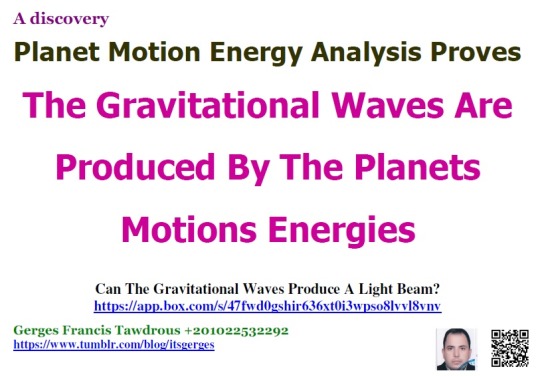 A discovery

Planet Motion Energy Analysis Proves

The Gravitational Waves Are Produced By The Planets Motions Energies

Can The Gravitational Waves Produce A Light Beam?
https://app.box.com/s/47fwd0gshir636xt0i3wpso8lvvl8vnv

Gerges Francis Tawdrous +201022532292
https://www.tumblr.com/blog/itsgerges